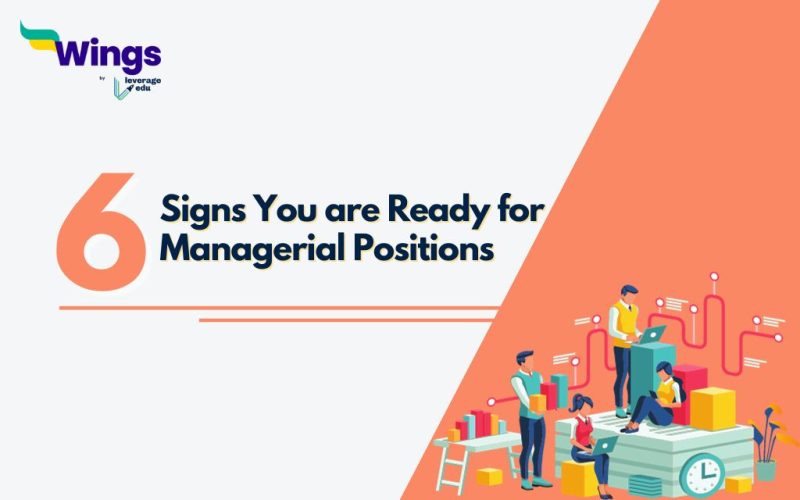 Wings

by leverage edu

6 Signs You are Ready for Managerial Positions